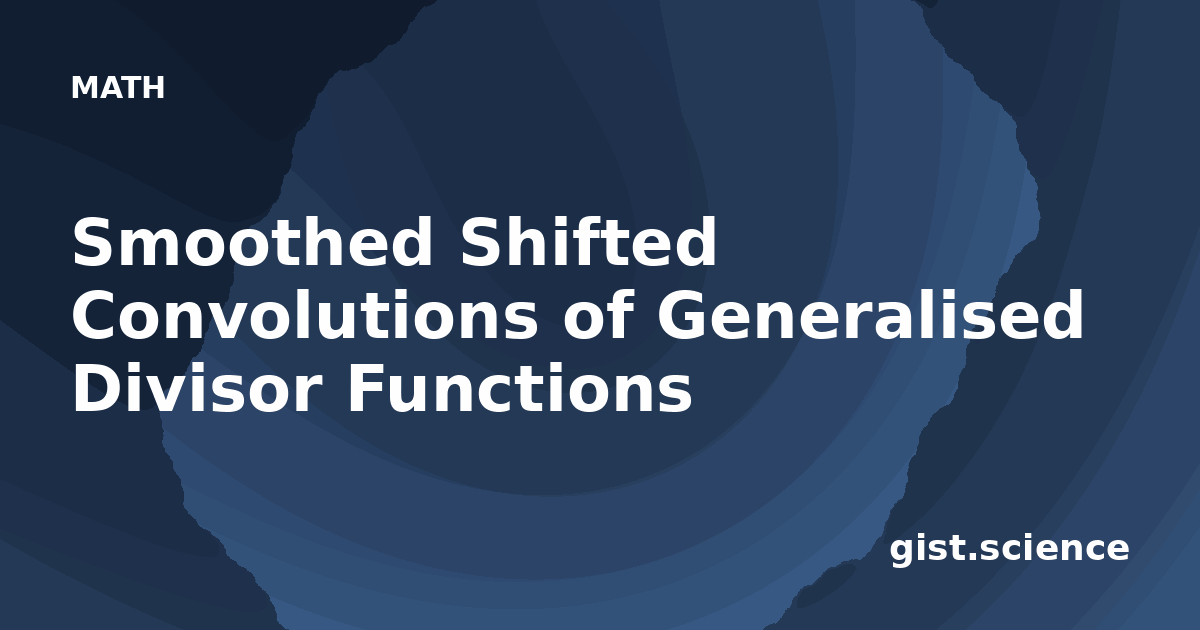 MATH

Smoothed Shifted Convolutions of Generalised Divisor Functions

gist.science